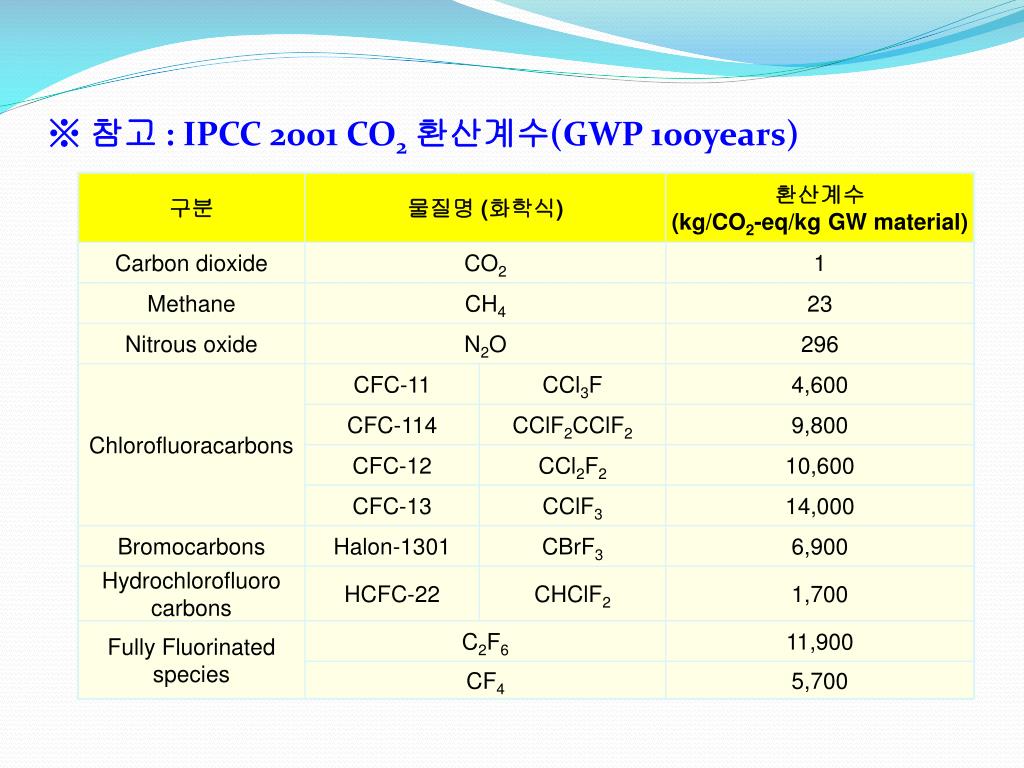 ※ 참고 : IPCC 2001 $CO_2$ 환산계수(GWP 100years)

| 구분 | 물질명 (화학식) | | 환산계수 (kg/$CO_2$-eq/kg GW material) |
|---|---|---|---|
| Carbon dioxide | $CO_2$ | | 1 |
| Methane | $CH_4$ | | 23 |
| Nitrous oxide | $N_2O$ | | 296 |
| Chlorofluoracarbons | CFC-11 | $CCl_3F$ | 4,600 |
| | CFC-114 | $CClF_2CClF_2$ | 9,800 |
| | CFC-12 | $CCl_2F_2$ | 10,600 |
| | CFC-13 | $CClF_3$ | 14,000 |
| Bromocarbons | Halon-1301 | $CBrF_3$ | 6,900 |
| Hydrochlorofluoro carbons | HCFC-22 | $CHClF_2$ | 1,700 |
| Fully Fluorinated species | $C_2F_6$ | | 11,900 |
| | $CF_4$ | | 5,700 |